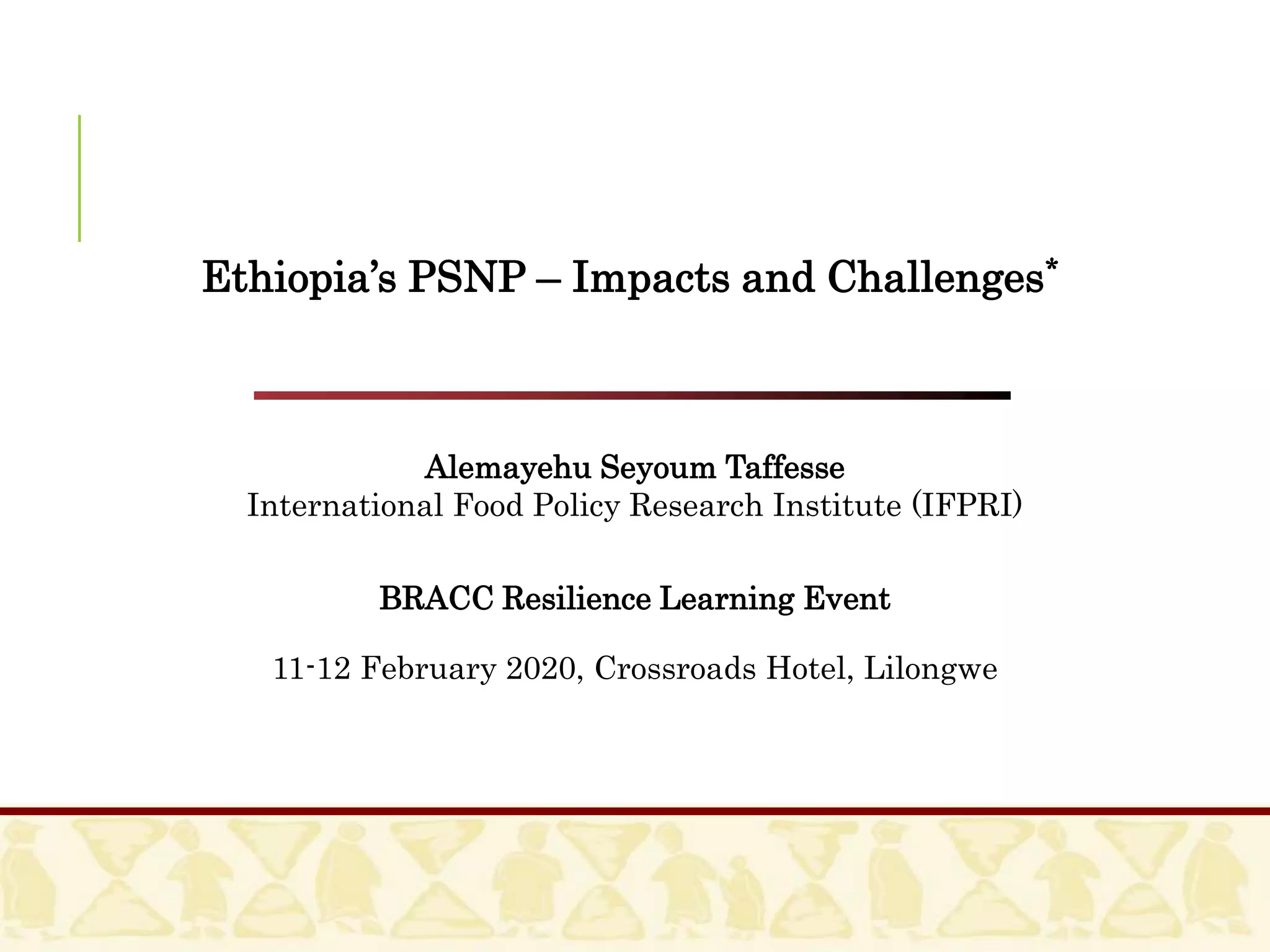 Ethiopia's PSNP – Impacts and Challenges*

Alemayehu Seyoum Taffesse
International Food Policy Research Institute (IFPRI)

BRACC Resilience Learning Event

11-12 February 2020, Crossroads Hotel, Lilongwe